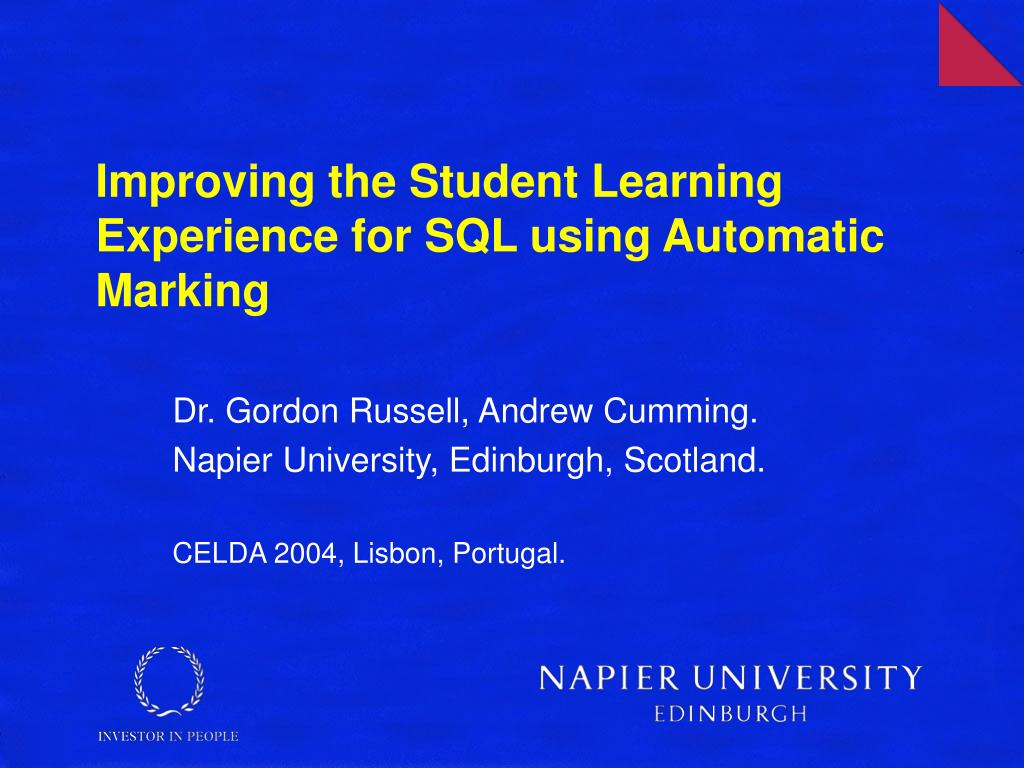 Improving the Student Learning Experience for SQL using Automatic Marking

Dr. Gordon Russell, Andrew Cumming.
Napier University, Edinburgh, Scotland.

CELDA 2004, Lisbon, Portugal.

INVESTOR IN PEOPLE

NAPIER UNIVERSITY
EDINBURGH